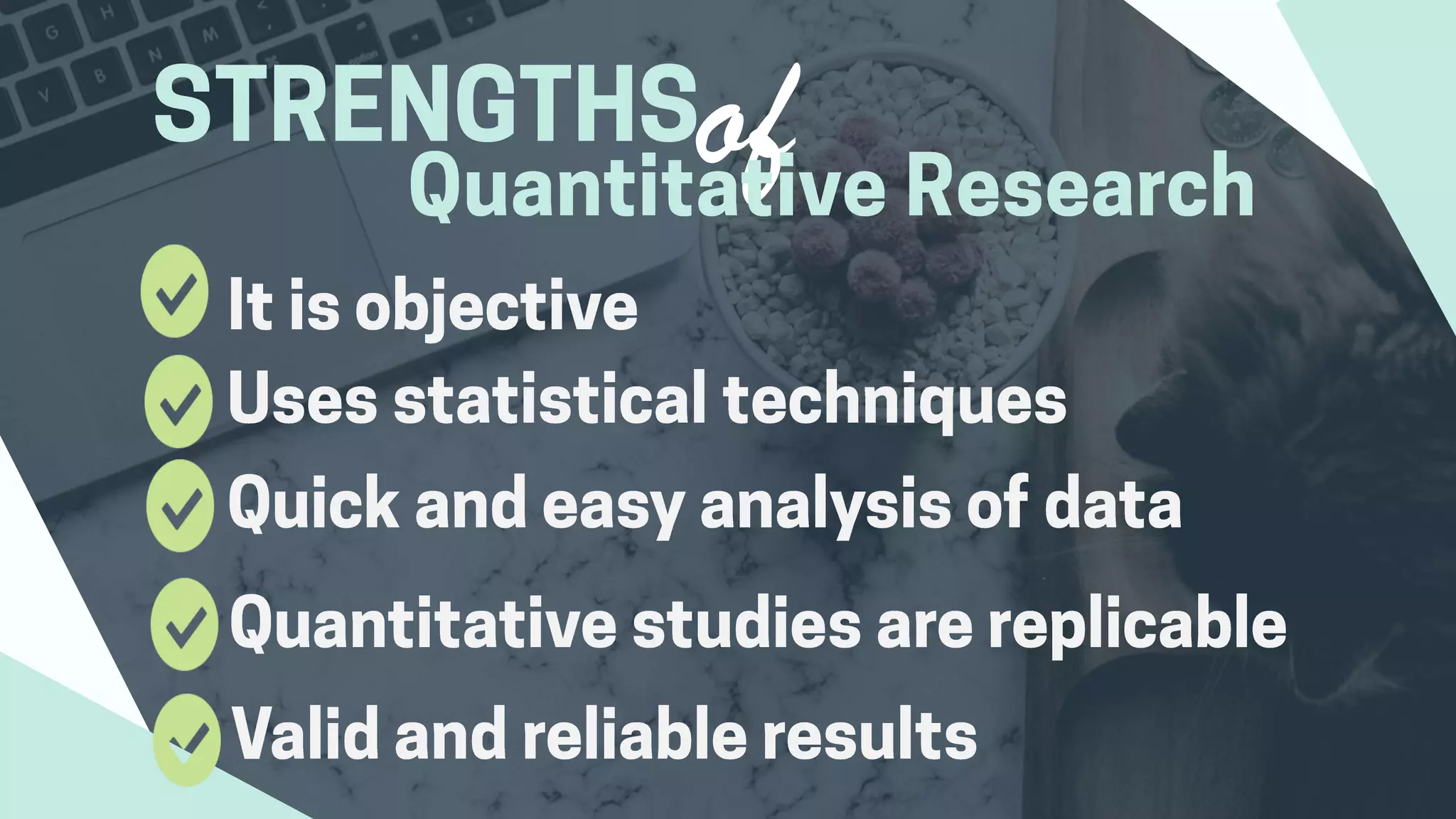 STRENGTHS of Quantitative Research

It is objective

Uses statistical techniques

Quick and easy analysis of data

Quantitative studies are replicable

Valid and reliable results